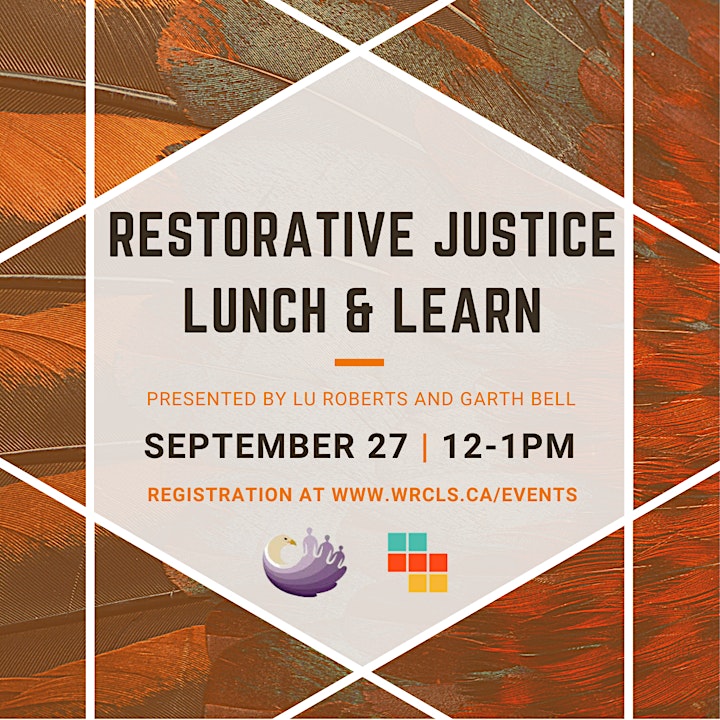 RESTORATIVE JUSTICE LUNCH & LEARN

PRESENTED BY LU ROBERTS AND GARTH BELL

SEPTEMBER 27 | 12-1PM

REGISTRATION AT WWW.WRCLS.CA/EVENTS